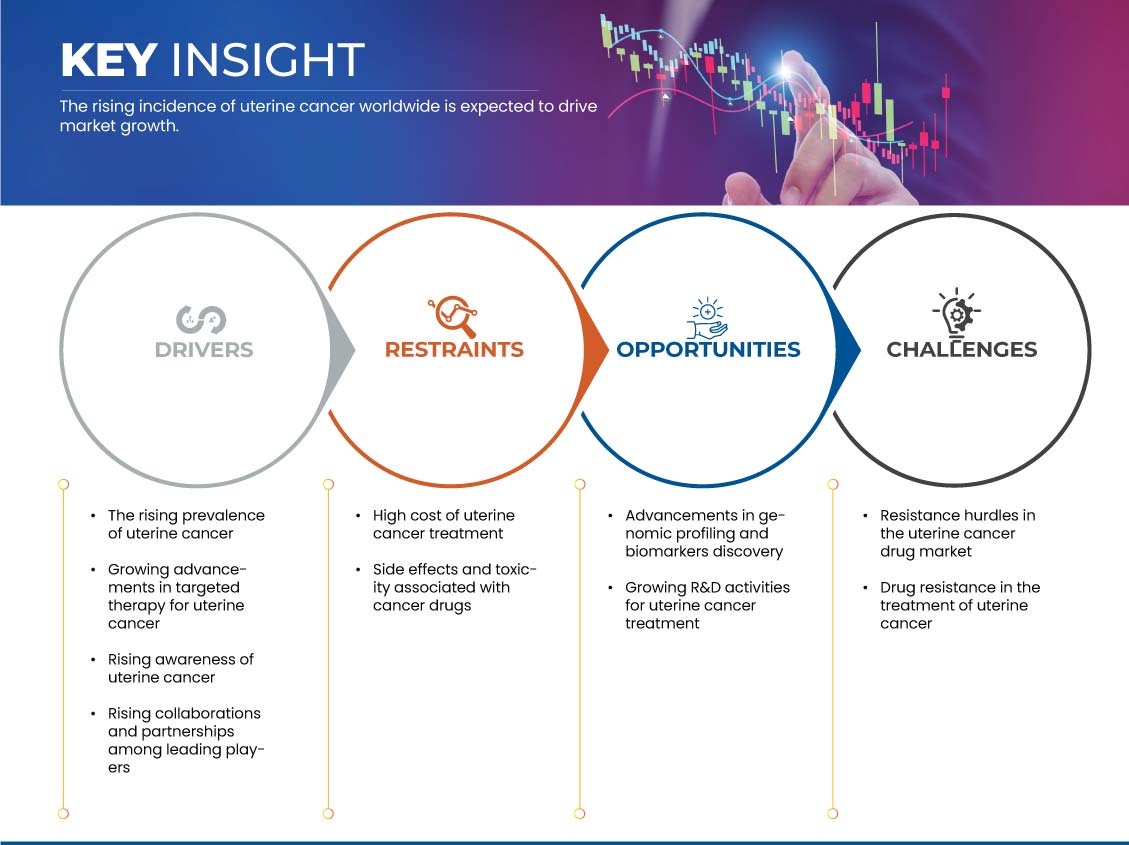 KEY INSIGHT

The rising incidence of uterine cancer worldwide is expected to drive market growth.

DRIVERS

RESTRAINTS

OPPORTUNITIES

CHALLENGES

• The rising prevalence of uterine cancer

• Growing advancements in targeted therapy for uterine cancer

• Rising awareness of uterine cancer

• Rising collaborations and partnerships among leading players

• High cost of uterine cancer treatment

• Side effects and toxicity associated with cancer drugs

• Advancements in genomic profiling and biomarkers discovery

• Growing R&D activities for uterine cancer treatment

• Resistance hurdles in the uterine cancer drug market

• Drug resistance in the treatment of uterine cancer